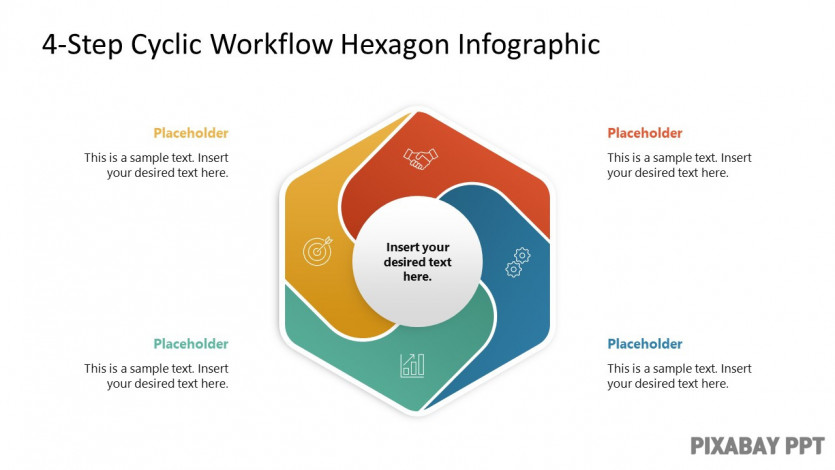 4-Step Cyclic Workflow Hexagon Infographic

Placeholder

This is a sample text. Insert your desired text here.

Placeholder

This is a sample text. Insert your desired text here.

Insert your desired text here.

Placeholder

This is a sample text. Insert your desired text here.

Placeholder

This is a sample text. Insert your desired text here.

PIXABAY PPT